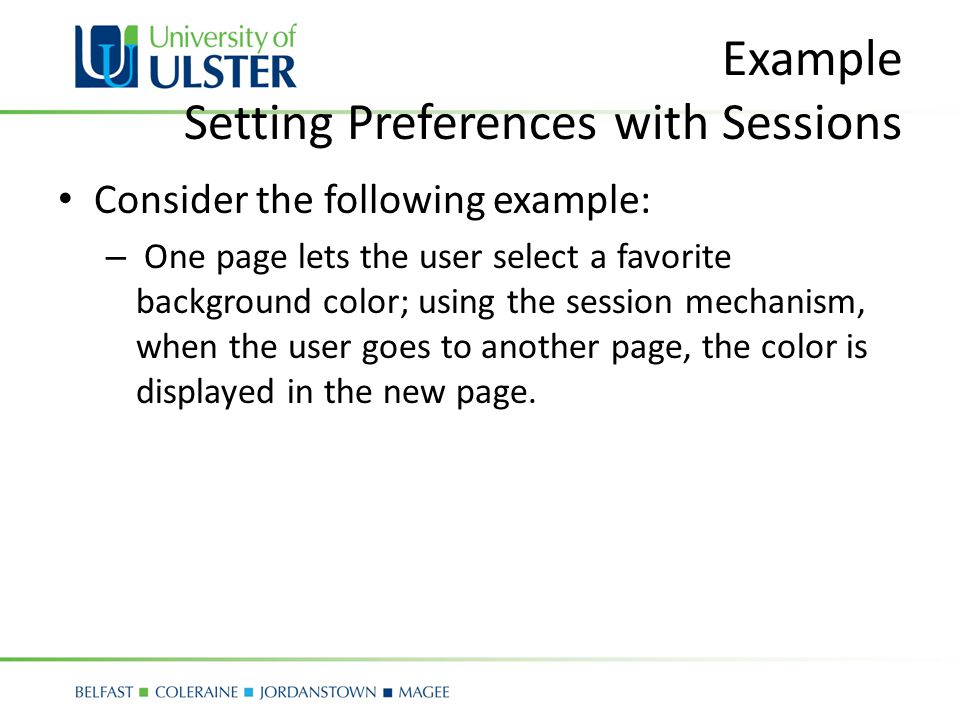 University of ULSTER

Example
Setting Preferences with Sessions

• Consider the following example:
– One page lets the user select a favorite background color; using the session mechanism, when the user goes to another page, the color is displayed in the new page.

BELFAST ■ COLERAINE ■ JORDANSTOWN ■ MAGEE